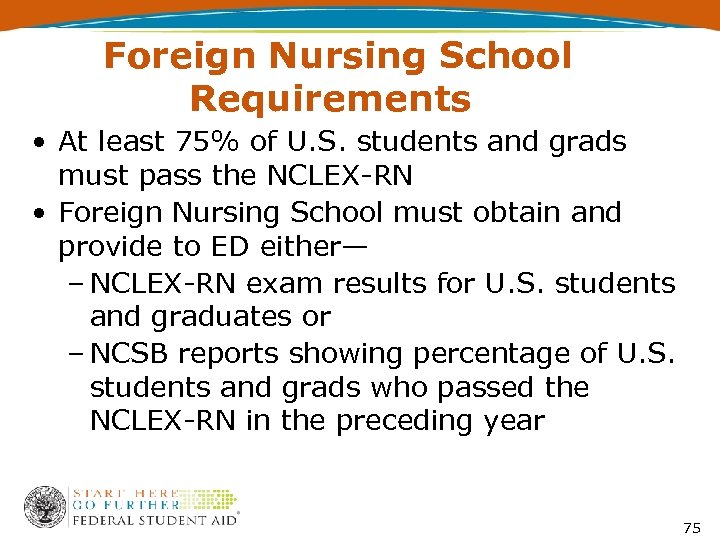 Foreign Nursing School Requirements

• At least 75% of U.S. students and grads must pass the NCLEX-RN
• Foreign Nursing School must obtain and provide to ED either—
– NCLEX-RN exam results for U.S. students and graduates or
– NCSB reports showing percentage of U.S. students and grads who passed the NCLEX-RN in the preceding year

START HERE
GO FURTHER
FEDERAL STUDENT AID

75